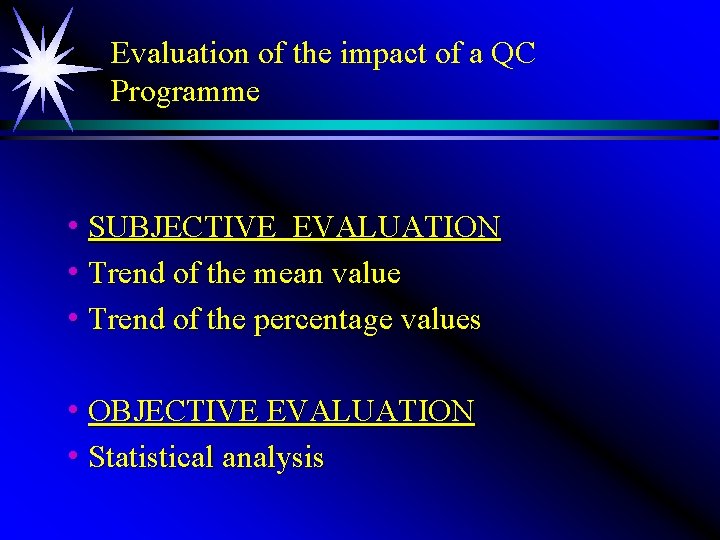 Evaluation of the impact of a QC Programme

• SUBJECTIVE EVALUATION
• Trend of the mean value
• Trend of the percentage values

• OBJECTIVE EVALUATION
• Statistical analysis